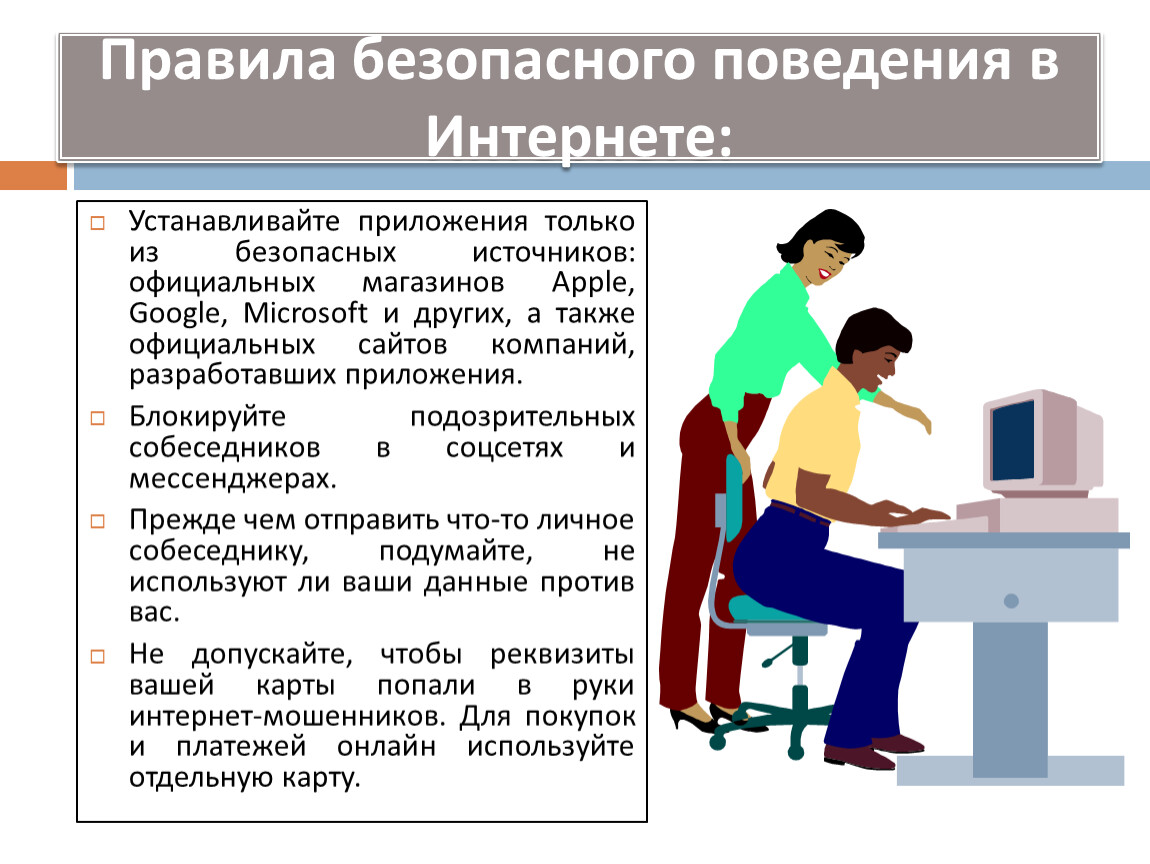 Правила безопасного поведения в Интернете:

Устанавливайте приложения только из безопасных источников: официальных магазинов Apple, Google, Microsoft и других, а также официальных сайтов компаний, разработавших приложения.

Блокируйте подозрительных собеседников в соцсетях и мессенджерах.

Прежде чем отправить что-то личное собеседнику, подумайте, не используют ли ваши данные против вас.

Не допускайте, чтобы реквизиты вашей карты попали в руки интернет-мошенников. Для покупок и платежей онлайн используйте отдельную карту.